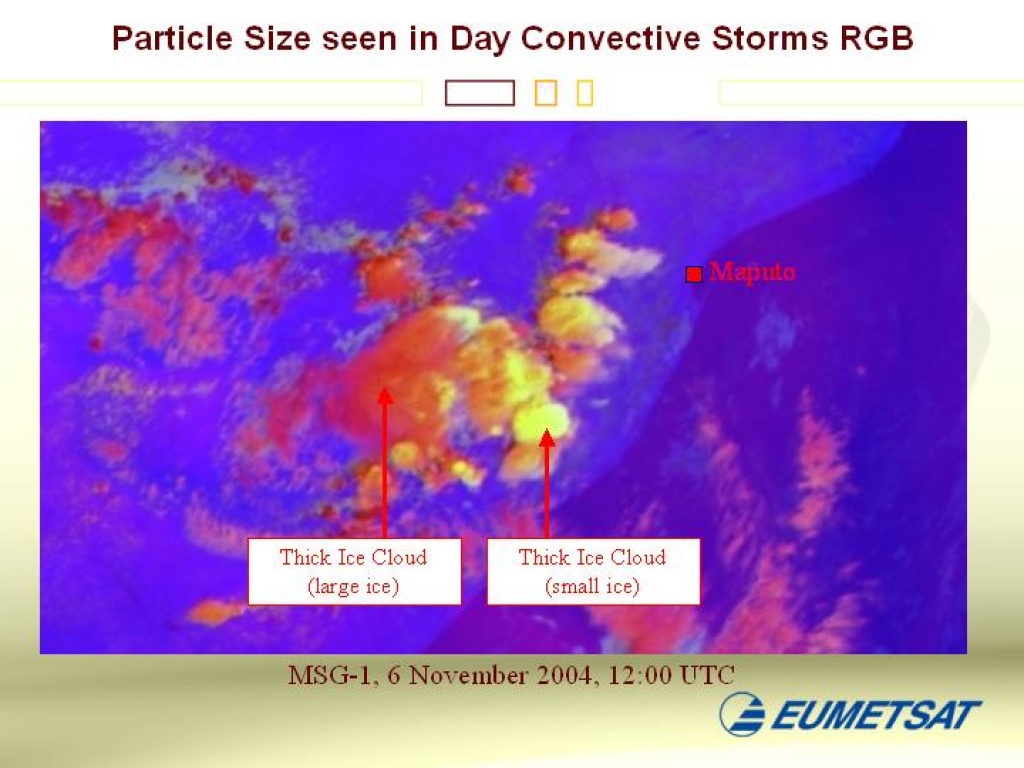 Particle Size seen in Day Convective Storms RGB

Maputo

Thick Ice Cloud (large ice)

Thick Ice Cloud (small ice)

MSG-1, 6 November 2004, 12:00 UTC

EUMETSAT